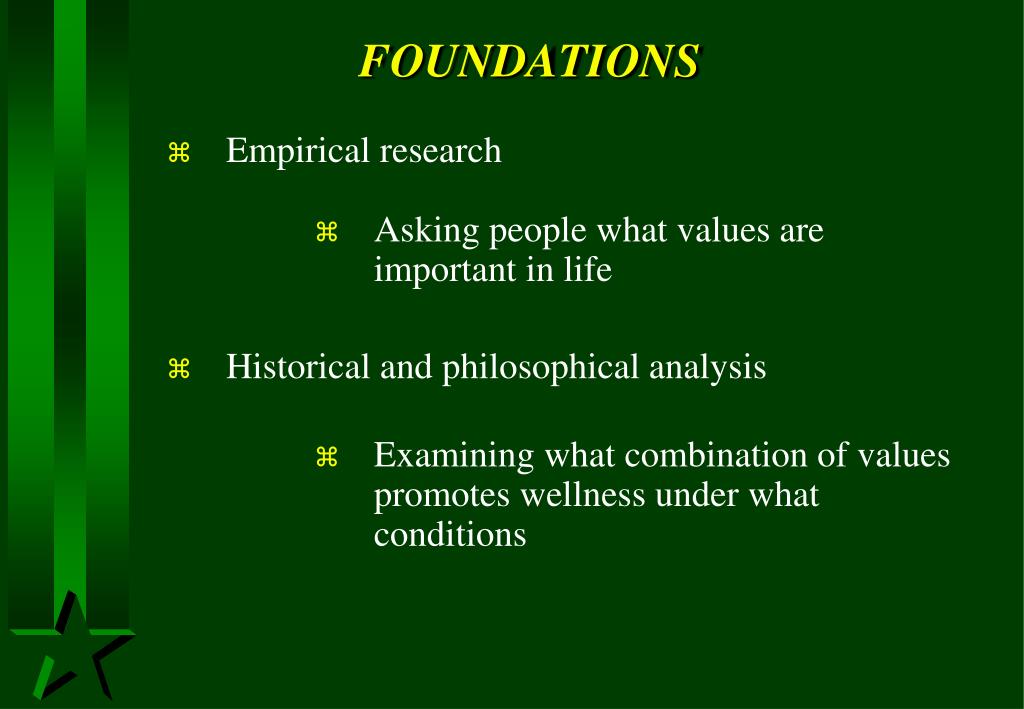 FOUNDATIONS

⌘ Empirical research

⌘ Asking people what values are important in life

⌘ Historical and philosophical analysis

⌘ Examining what combination of values promotes wellness under what conditions